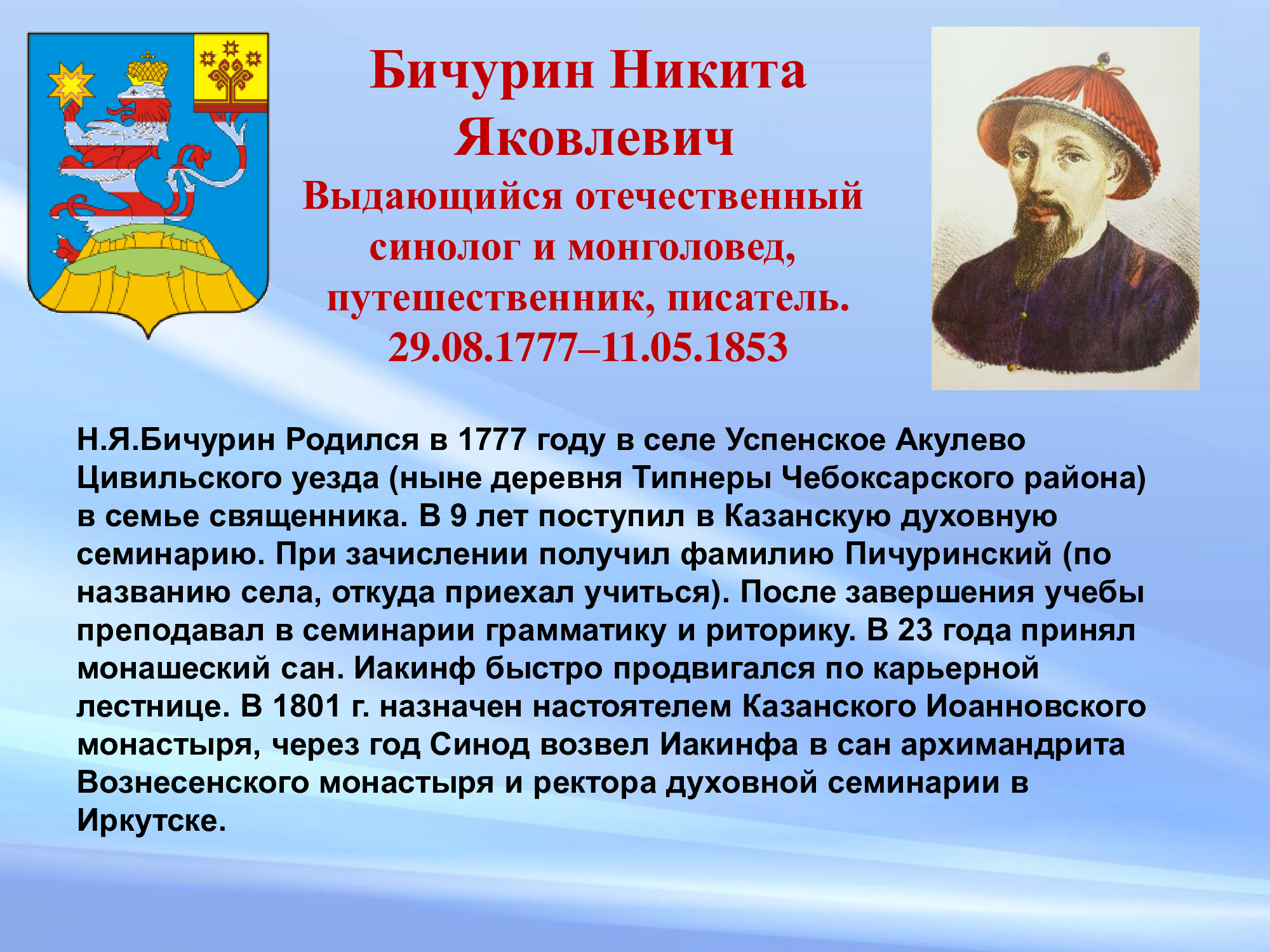 Бичурин Никита Яковлевич
Выдающийся отечественный синолог и монголовед, путешественник, писатель.
29.08.1777–11.05.1853

Н.Я.Бичурин Родился в 1777 году в селе Успенское Акулево Цивильского уезда (ныне деревня Типнеры Чебоксарского района) в семье священника. В 9 лет поступил в Казанскую духовную семинарию. При зачислении получил фамилию Пичуринский (по названию села, откуда приехал учиться). После завершения учебы преподавал в семинарии грамматику и риторику. В 23 года принял монашеский сан. Иакинф быстро продвигался по карьерной лестнице. В 1801 г. назначен настоятелем Казанского Иоанновского монастыря, через год Синод возвел Иакинфа в сан архимандрита Вознесенского монастыря и ректора духовной семинарии в Иркутске.